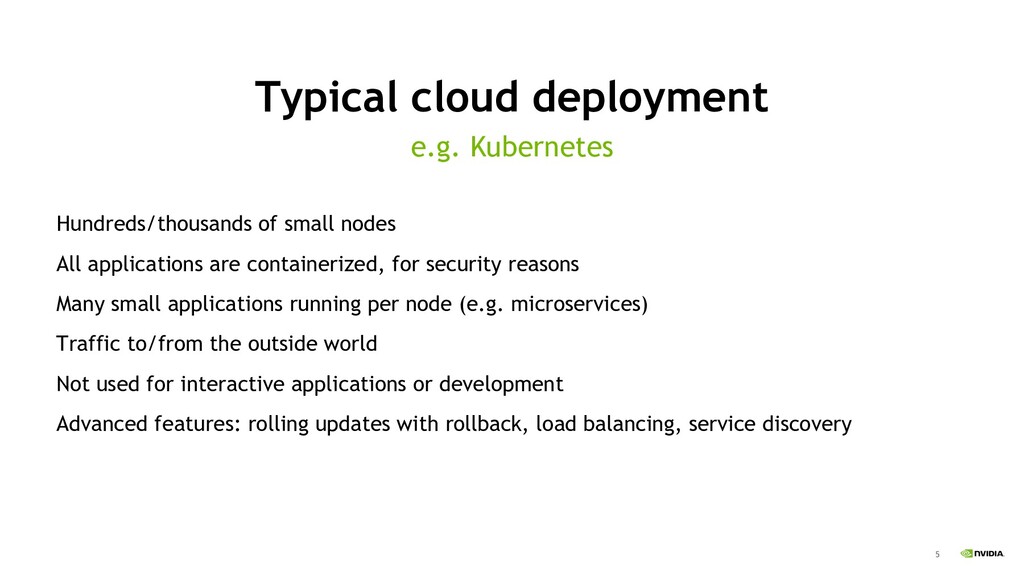 Typical cloud deployment

e.g. Kubernetes

Hundreds/thousands of small nodes

All applications are containerized, for security reasons

Many small applications running per node (e.g. microservices)

Traffic to/from the outside world

Not used for interactive applications or development

Advanced features: rolling updates with rollback, load balancing, service discovery

5

NVIDIA